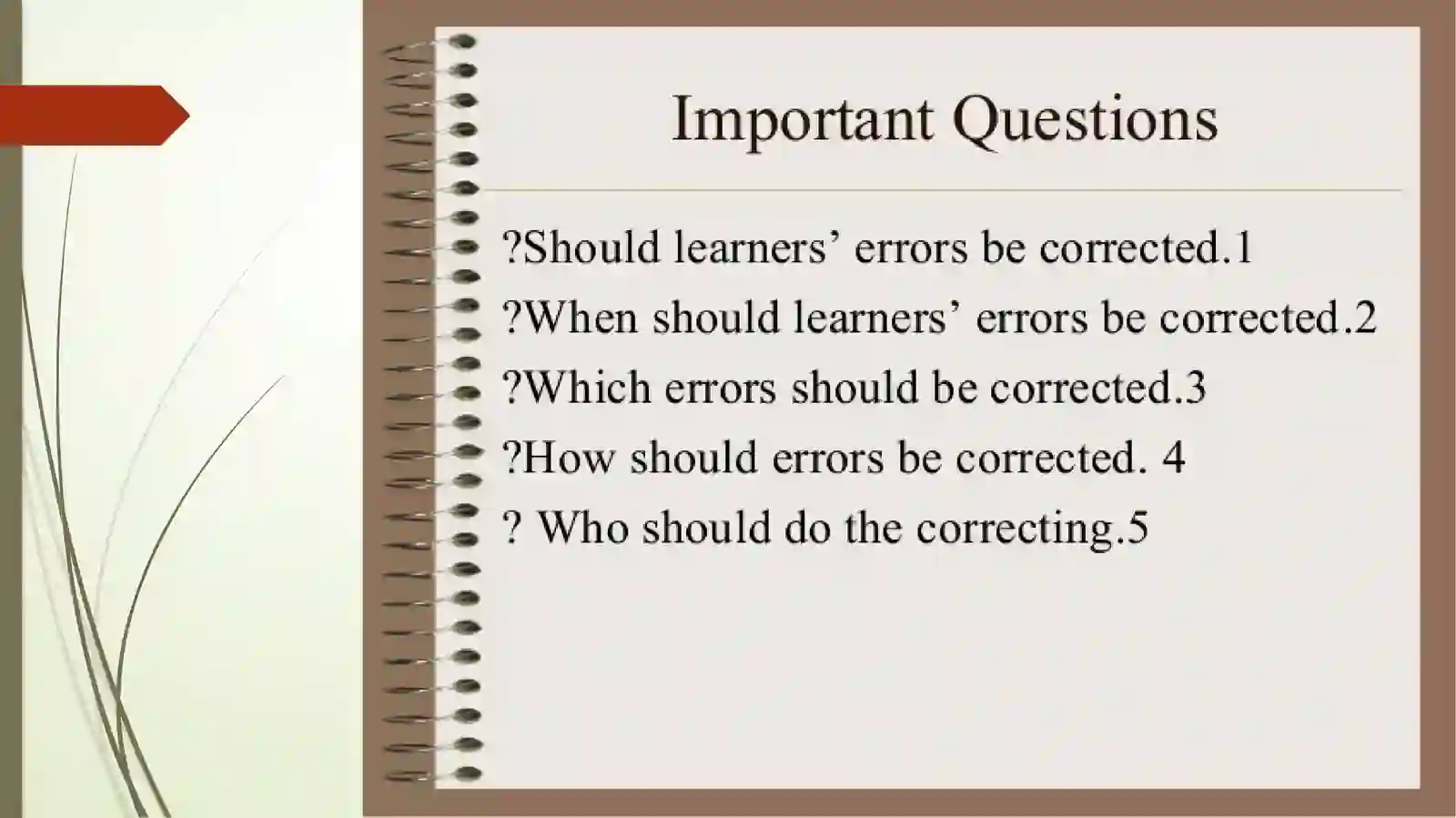 Important Questions

?Should learners’ errors be corrected.1

?When should learners’ errors be corrected.2

?Which errors should be corrected.3

?How should errors be corrected. 4

? Who should do the correcting.5